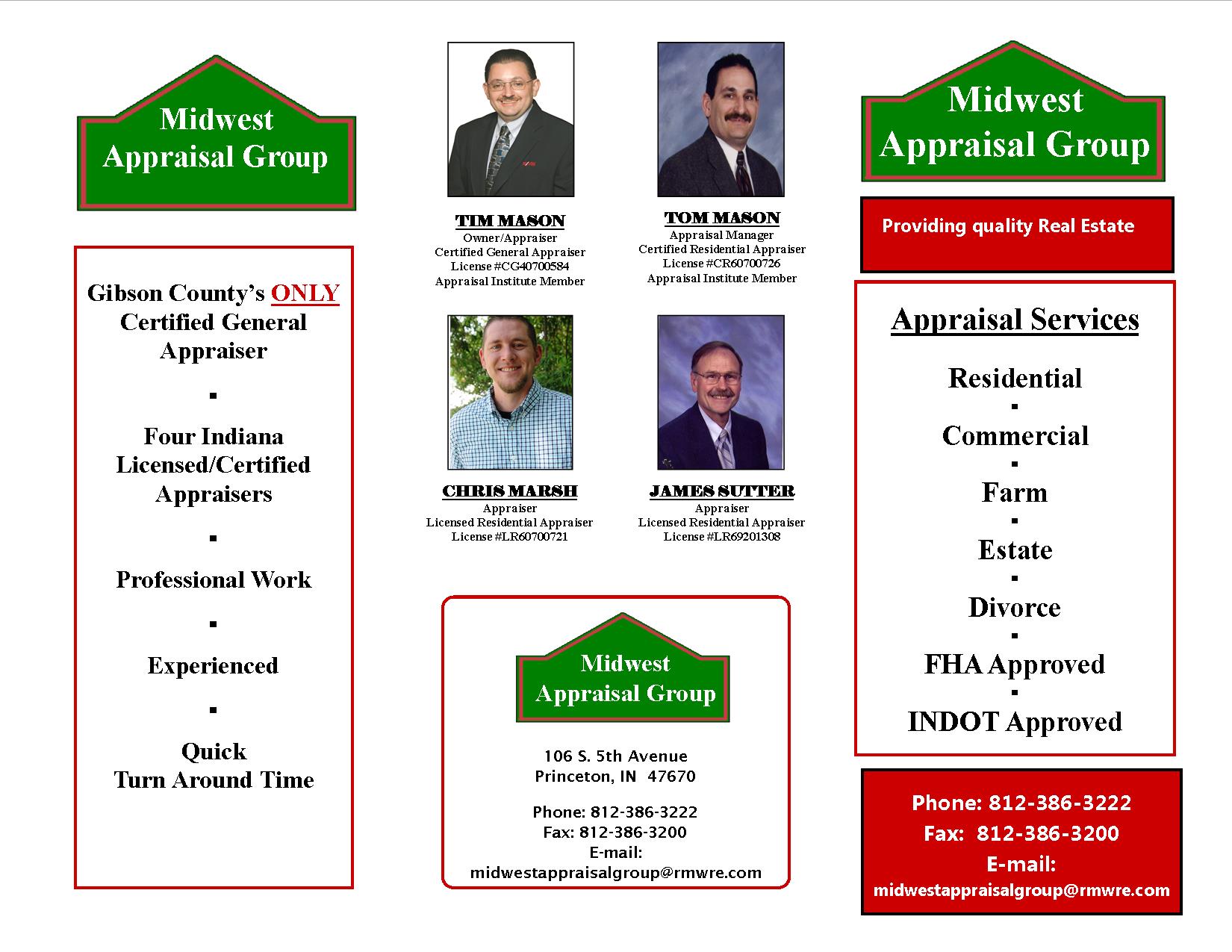 Midwest Appraisal Group

Gibson County's ONLY Certified General Appraiser

▪

Four Indiana Licensed/Certified Appraisers

▪

Professional Work

▪

Experienced

▪

Quick Turn Around Time

TIM MASON
Owner/Appraiser
Certified General Appraiser
License #CG40700584
Appraisal Institute Member

TOM MASON
Appraisal Manager
Certified Residential Appraiser
License #CR60700726
Appraisal Institute Member

CHRIS MARSH
Appraiser
Licensed Residential Appraiser
License #LR60700721

JAMES SUTTER
Appraiser
Licensed Residential Appraiser
License #LR69201308

Midwest Appraisal Group

106 S. 5th Avenue
Princeton, IN 47670

Phone: 812-386-3222
Fax: 812-386-3200
E-mail:
midwestappraisalgroup@rmwre.com

Midwest Appraisal Group

Providing quality Real Estate

Appraisal Services

Residential
▪
Commercial
▪
Farm
▪
Estate
▪
Divorce
▪
FHA Approved
▪
INDOT Approved

Phone: 812-386-3222
Fax: 812-386-3200
E-mail:
midwestappraisalgroup@rmwre.com